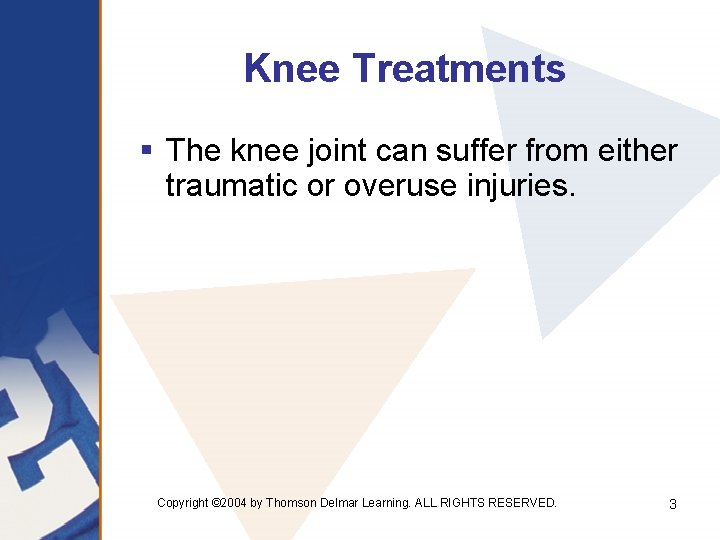 Knee Treatments

▪ The knee joint can suffer from either traumatic or overuse injuries.

Copyright ©2004 by Thomson Delmar Learning. ALL RIGHTS RESERVED.

3